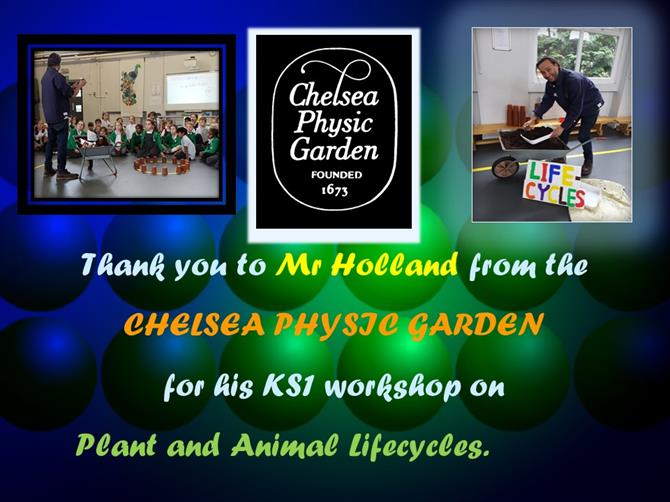 Chelsea Physic Garden
FOUNDED 1673

LIFE-CYCLES

Thank you to Mr Holland from the

CHELSEA PHYSIC GARDEN

for his KS1 workshop on

Plant and Animal Lifecycles.